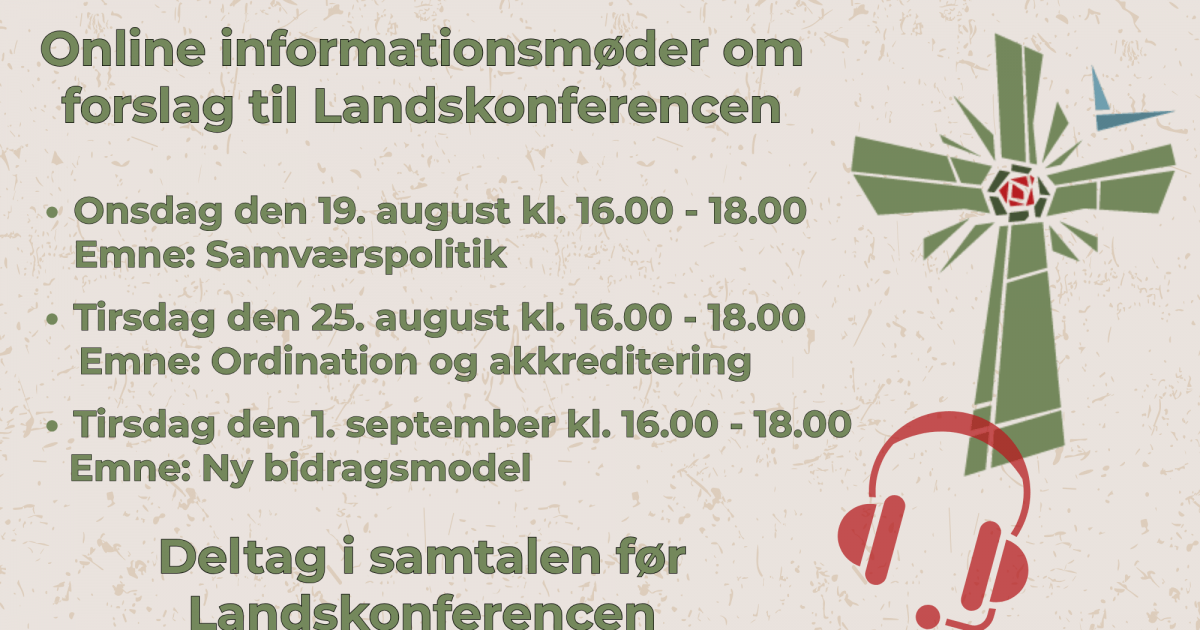 Online informationsmøder om forslag til Landskonferencen

• Onsdag den 19. august kl. 16.00 - 18.00
Emne: Samværspolitik

• Tirsdag den 25. august kl. 16.00 - 18.00
Emne: Ordination og akkreditering

• Tirsdag den 1. september kl. 16.00 - 18.00
Emne: Ny bidragsmodel

Deltag i samtalen før Landskonferencen